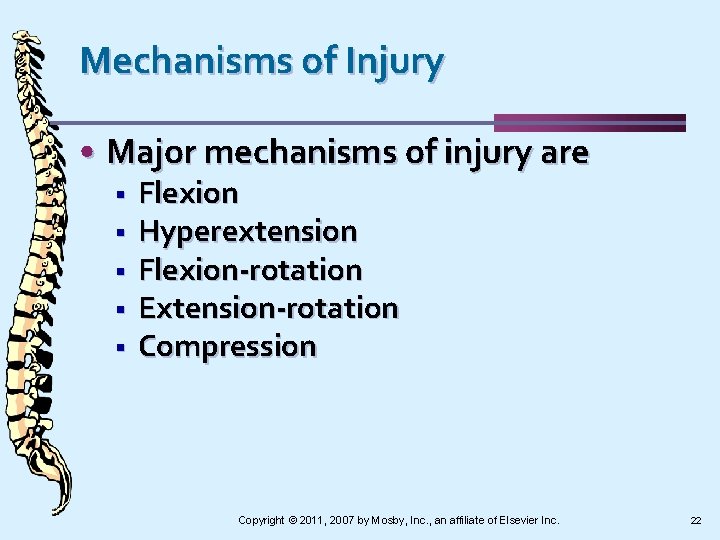 Mechanisms of Injury

• Major mechanisms of injury are
  ▪ Flexion
  ▪ Hyperextension
  ▪ Flexion-rotation
  ▪ Extension-rotation
  ▪ Compression

Copyright © 2011, 2007 by Mosby, Inc., an affiliate of Elsevier Inc.

22